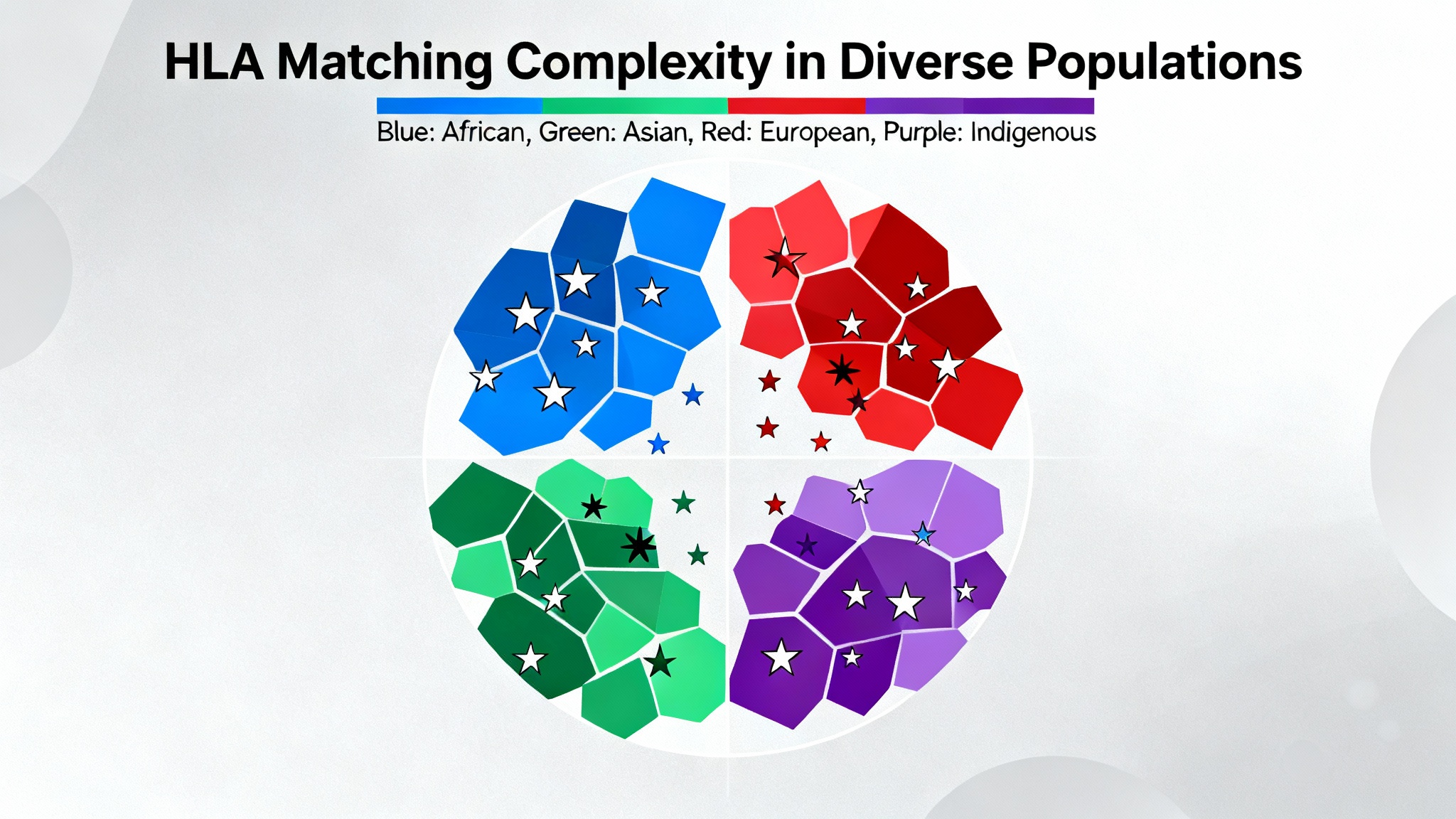 HLA Matching Complexity in Diverse Populations

Blue: African, Green: Asian, Red: European, Purple: Indigenous